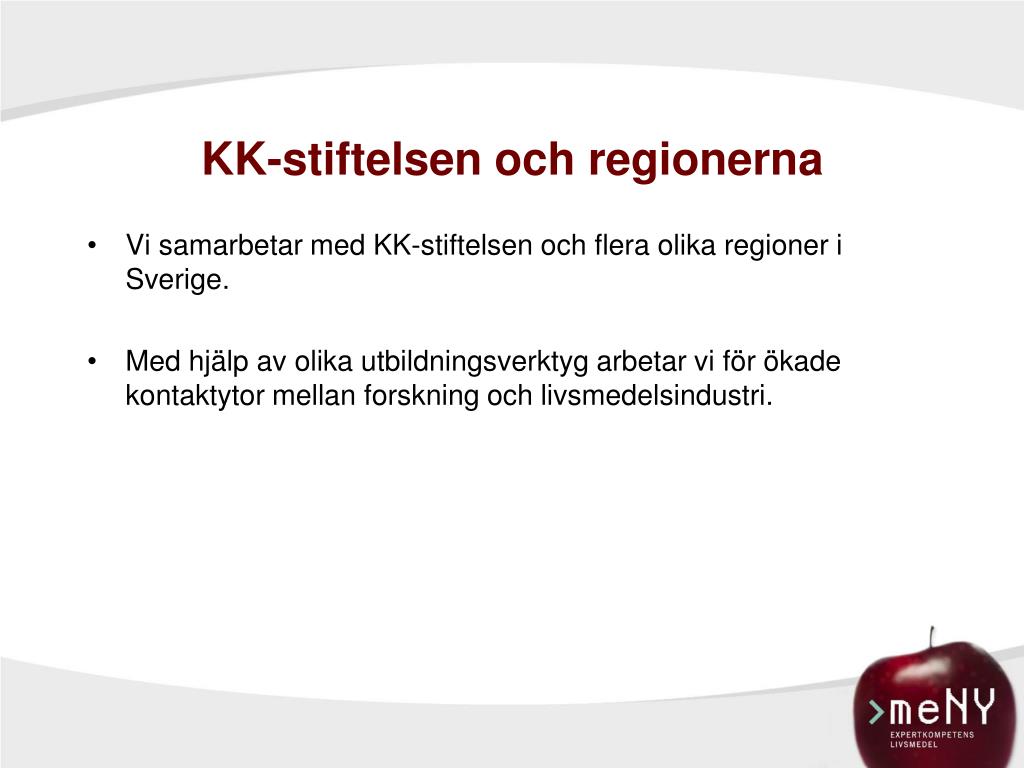 KK-stiftelsen och regionerna

• Vi samarbetar med KK-stiftelsen och flera olika regioner i Sverige.

• Med hjälp av olika utbildningsverktyg arbetar vi för ökade kontaktytor mellan forskning och livsmedelsindustri.

>meNY
EXPERTKOMPETENS
LIVSMEDEL